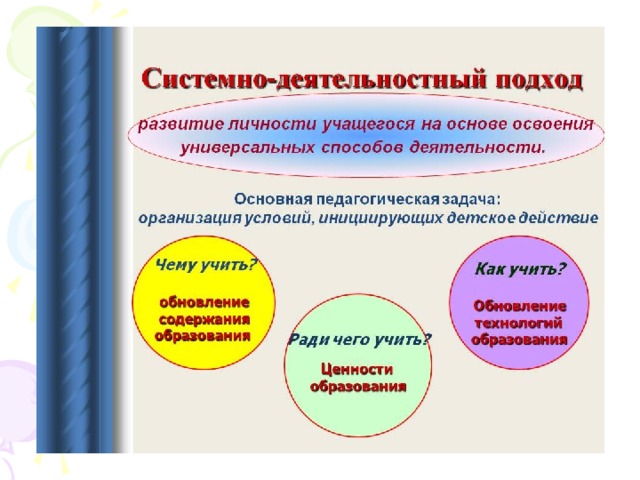 Системно-деятельностный подход

развитие личности учащегося на основе освоения универсальных способов деятельности.

Основная педагогическая задача:
организация условий, инициирующих детское действие

Чему учить?

обновление содержания образования

Ради чего учить?

Ценности образования

Как учить?

Обновление технологий образования